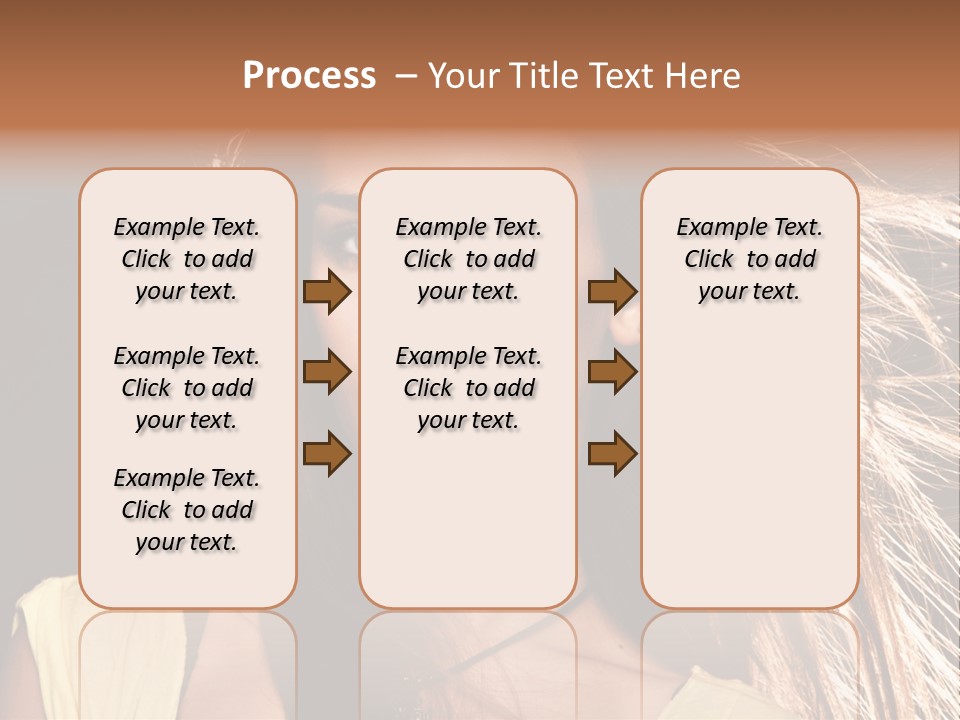 Process – Your Title Text Here

Example Text. Click to add your text.

Example Text. Click to add your text.

Example Text. Click to add your text.

Example Text. Click to add your text.

Example Text. Click to add your text.

Example Text. Click to add your text.